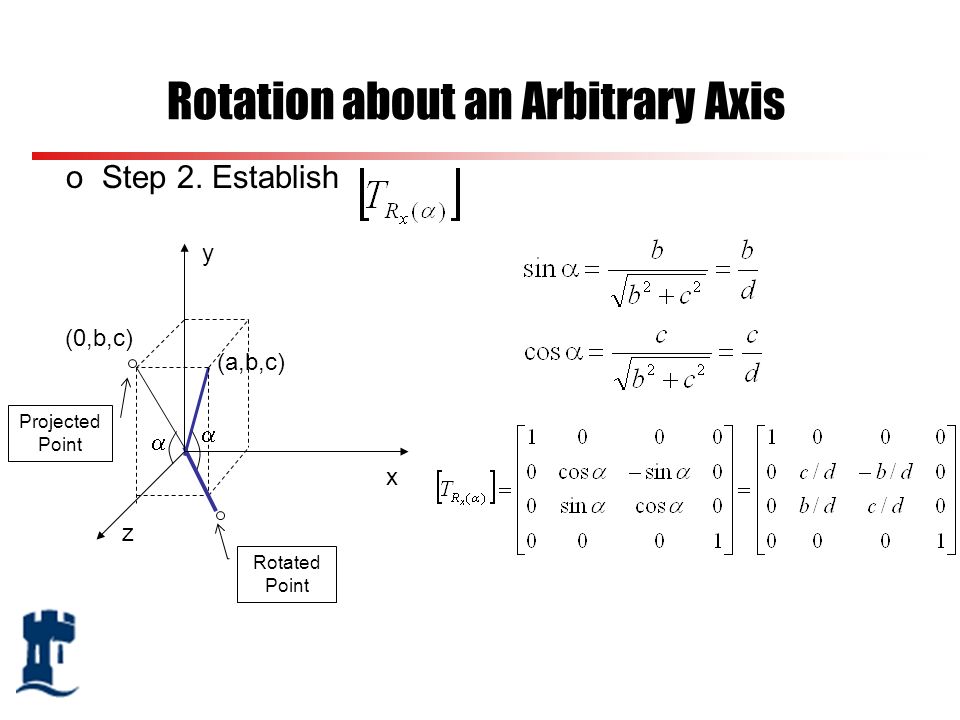 Rotation about an Arbitrary Axis

o Step 2. Establish $\left[T_{R_x(\alpha)}\right]$

y

(0,b,c)

(a,b,c)

Projected Point

$\alpha$

$\alpha$

x

z

Rotated Point

$\sin\alpha = \frac{b}{\sqrt{b^2+c^2}} = \frac{b}{d}$

$\cos\alpha = \frac{c}{\sqrt{b^2+c^2}} = \frac{c}{d}$

$\left[T_{R_x(\alpha)}\right] = \begin{bmatrix} 1 & 0 & 0 & 0 \\ 0 & \cos\alpha & -\sin\alpha & 0 \\ 0 & \sin\alpha & \cos\alpha & 0 \\ 0 & 0 & 0 & 1 \end{bmatrix} = \begin{bmatrix} 1 & 0 & 0 & 0 \\ 0 & c/d & -b/d & 0 \\ 0 & b/d & c/d & 0 \\ 0 & 0 & 0 & 1 \end{bmatrix}$